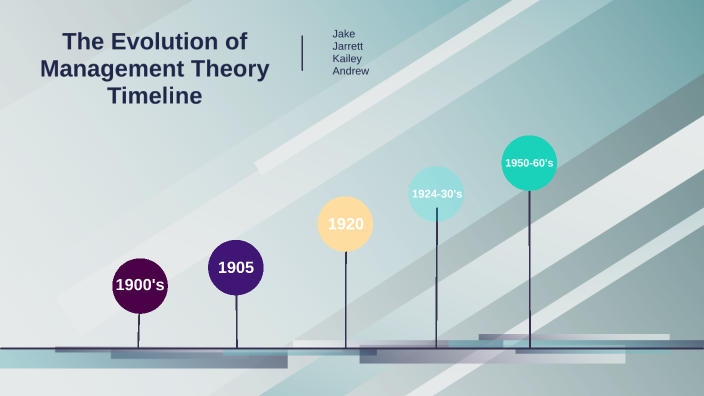 The Evolution of Management Theory Timeline

Jake
Jarrett
Kailey
Andrew

1900's

1905

1920

1924-30's

1950-60's